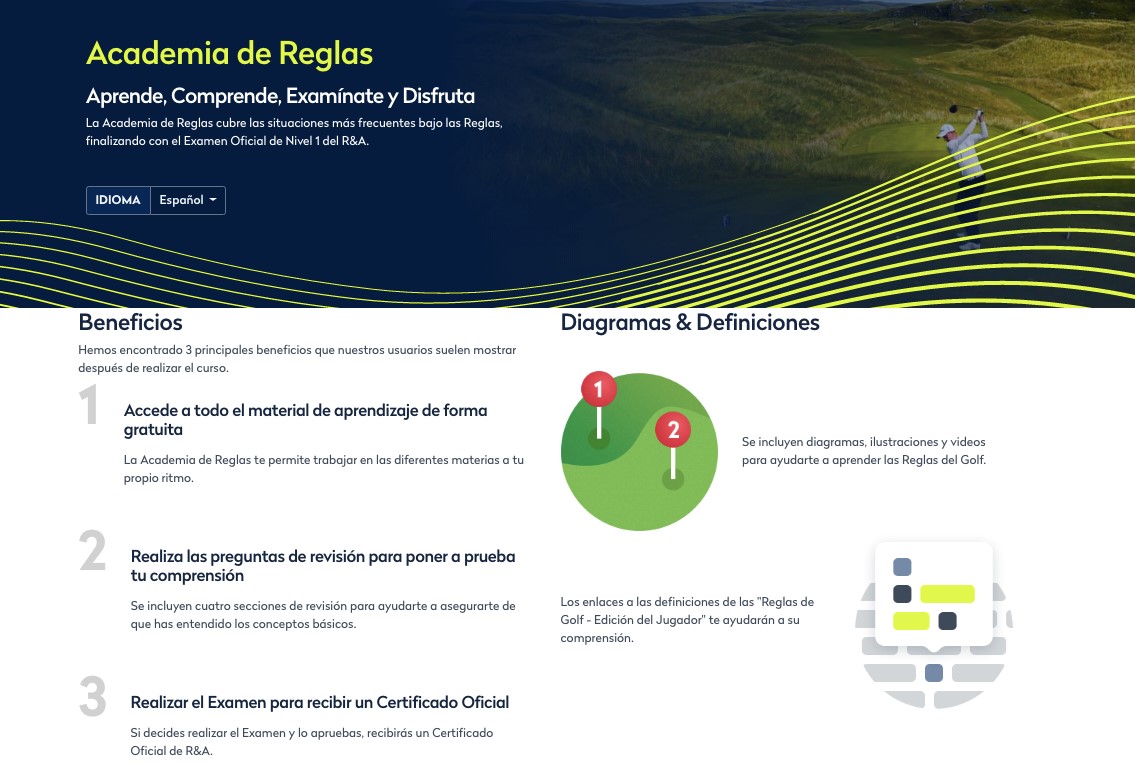 Academia de Reglas

Aprende, Comprende, Examínate y Disfruta

La Academia de Reglas cubre las situaciones más frecuentes bajo las Reglas, finalizando con el Examen Oficial de Nivel 1 del R&A.

IDIOMA Español

Beneficios

Hemos encontrado 3 principales beneficios que nuestros usuarios suelen mostrar después de realizar el curso.

1

Accede a todo el material de aprendizaje de forma gratuita

La Academia de Reglas te permite trabajar en las diferentes materias a tu propio ritmo.

2

Realiza las preguntas de revisión para poner a prueba tu comprensión

Se incluyen cuatro secciones de revisión para ayudarte a asegurarte de que has entendido los conceptos básicos.

3

Realizar el Examen para recibir un Certificado Oficial

Si decides realizar el Examen y lo apruebas, recibirás un Certificado Oficial de R&A.

Diagramas & Definiciones

1

2

Se incluyen diagramas, ilustraciones y videos para ayudarte a aprender las Reglas del Golf.

Los enlaces a las definiciones de las "Reglas de Golf - Edición del Jugador" te ayudarán a su comprensión.